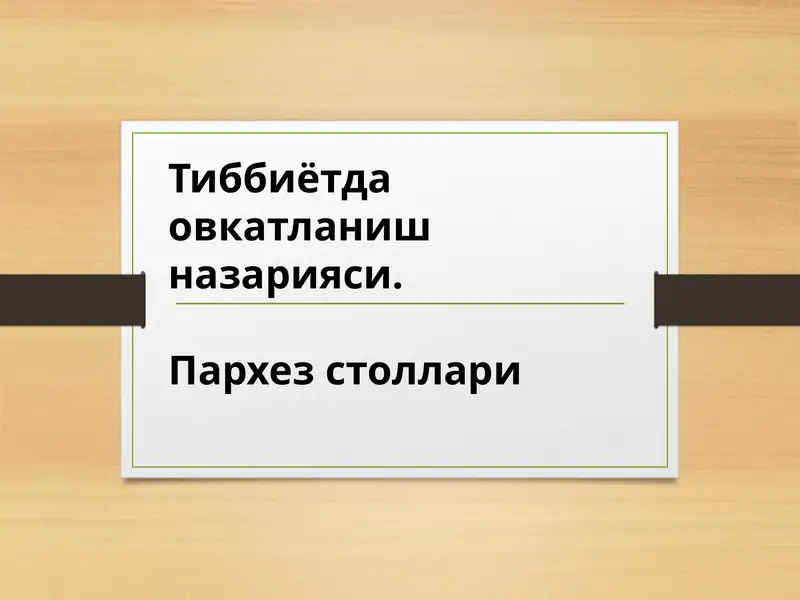 Тиббиётда овкатланиш назарияси.

Пархез столлари